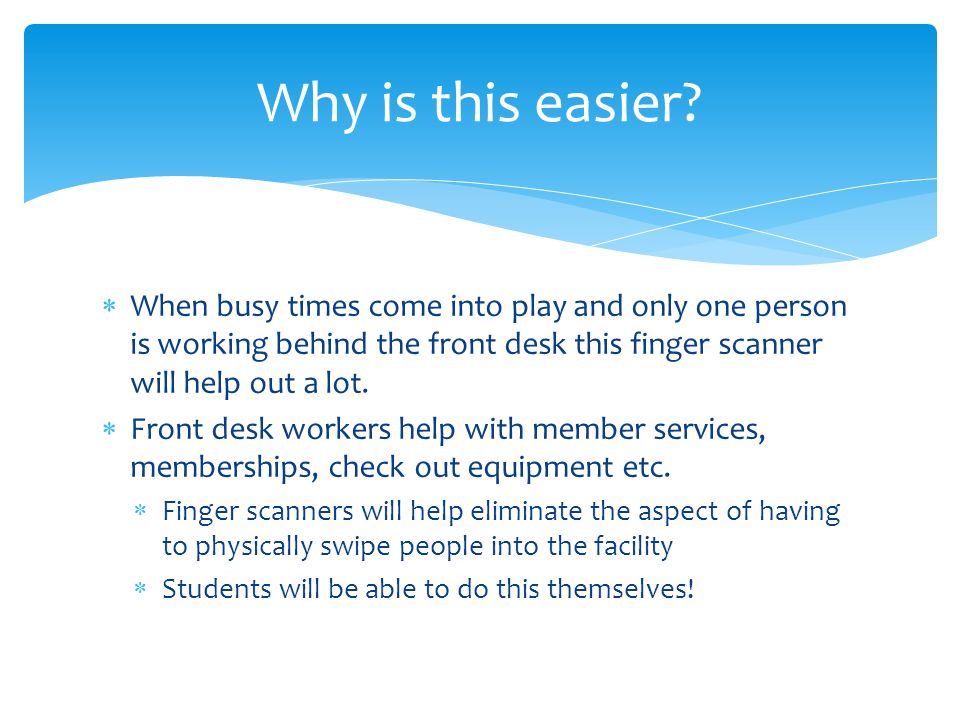 Why is this easier?

* When busy times come into play and only one person is working behind the front desk this finger scanner will help out a lot.
* Front desk workers help with member services, memberships, check out equipment etc.
  * Finger scanners will help eliminate the aspect of having to physically swipe people into the facility
  * Students will be able to do this themselves!